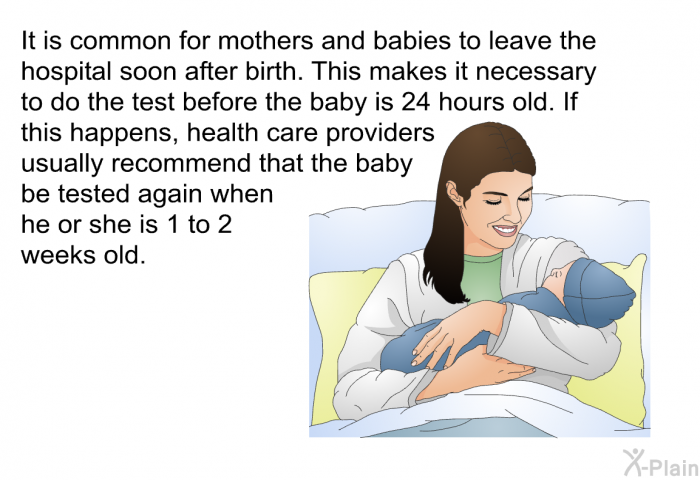 It is common for mothers and babies to leave the hospital soon after birth. This makes it necessary to do the test before the baby is 24 hours old. If this happens, health care providers usually recommend that the baby be tested again when he or she is 1 to 2 weeks old.

X-Plain